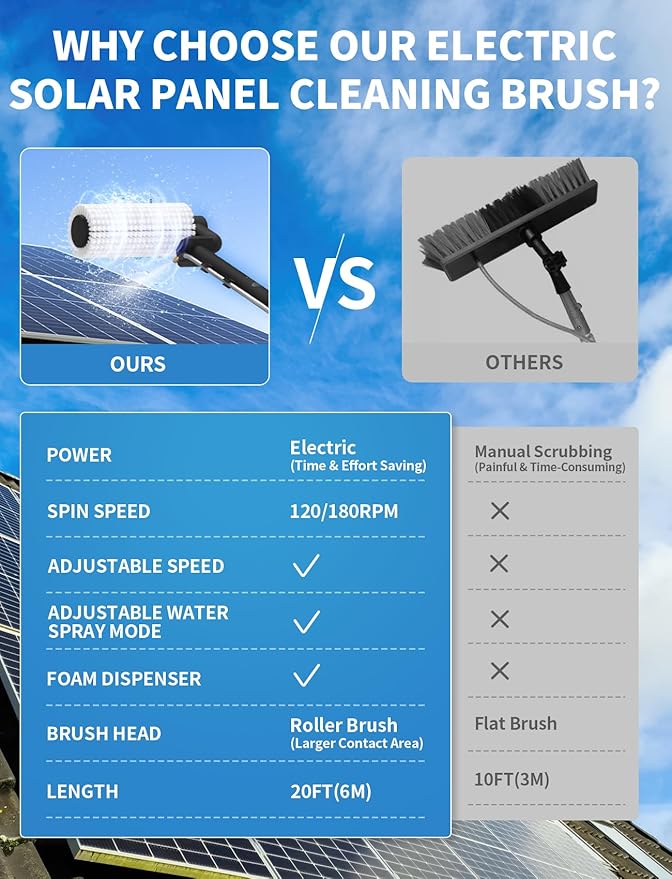 WHY CHOOSE OUR ELECTRIC SOLAR PANEL CLEANING BRUSH?

OURS

VS

OTHERS

| | | |
|---|---|---|
| POWER | Electric (Time & Effort Saving) | Manual Scrubbing (Painful & Time-Consuming) |
| SPIN SPEED | 120/180RPM | ✕ |
| ADJUSTABLE SPEED | ✓ | ✕ |
| ADJUSTABLE WATER SPRAY MODE | ✓ | ✕ |
| FOAM DISPENSER | ✓ | ✕ |
| BRUSH HEAD | Roller Brush (Larger Contact Area) | Flat Brush |
| LENGTH | 20FT(6M) | 10FT(3M) |